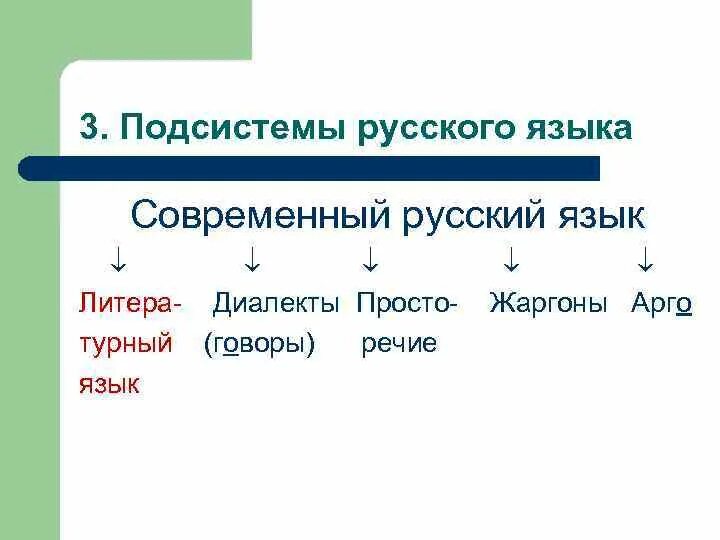 3. Подсистемы русского языка

Современный русский язык

↓ ↓ ↓ ↓ ↓

Литературный язык

Диалекты (говоры)

Просторечие

Жаргоны

Арго